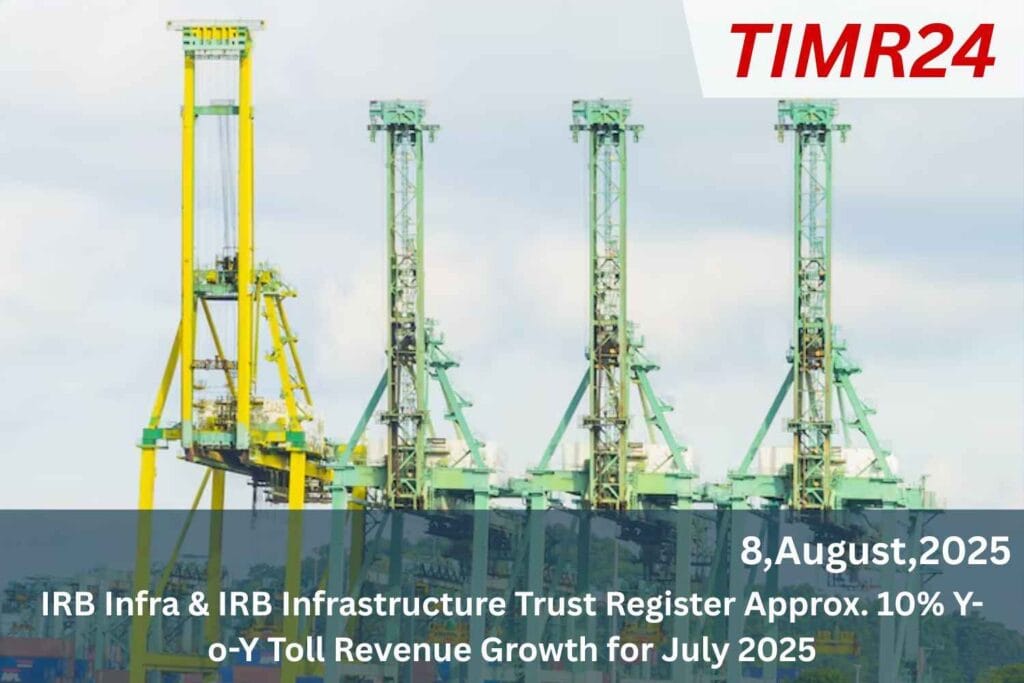 TIMR24

8,August,2025

IRB Infra & IRB Infrastructure Trust Register Approx. 10% Y-o-Y Toll Revenue Growth for July 2025